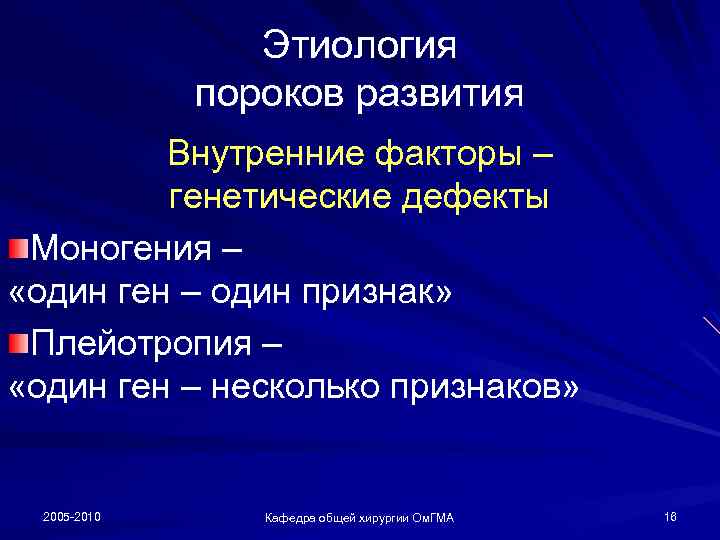 Этиология пороков развития

Внутренние факторы – генетические дефекты

Моногения – «один ген – один признак»

Плейотропия – «один ген – несколько признаков»

2005-2010

Кафедра общей хирургии ОмГМА

16